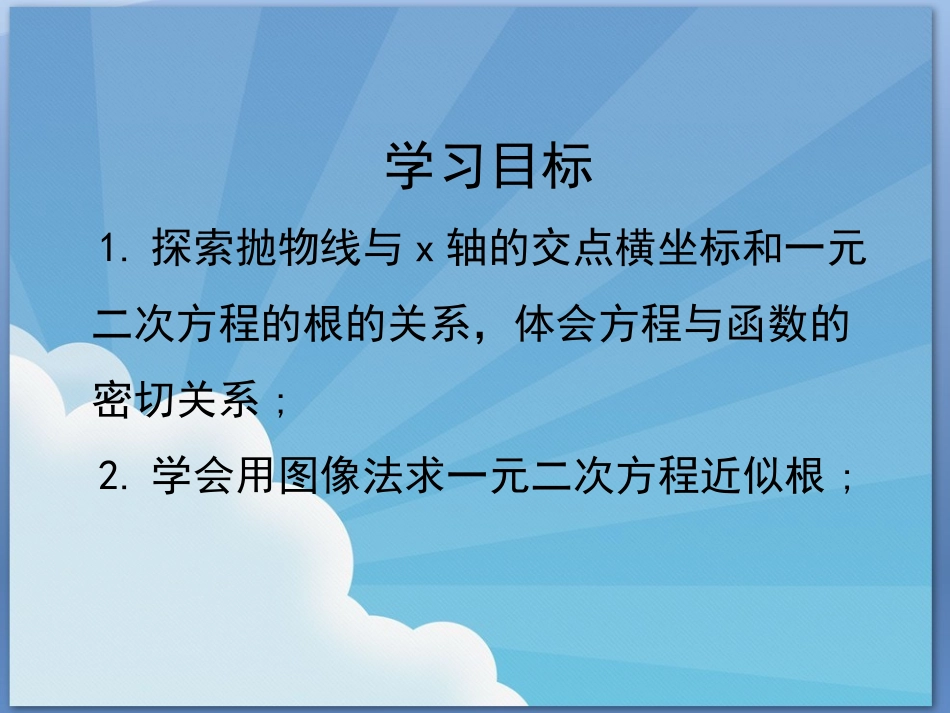 学习目标

1. 探索抛物线与 x 轴的交点横坐标和一元二次方程的根的关系，体会方程与函数的密切关系；

2. 学会用图像法求一元二次方程近似根；